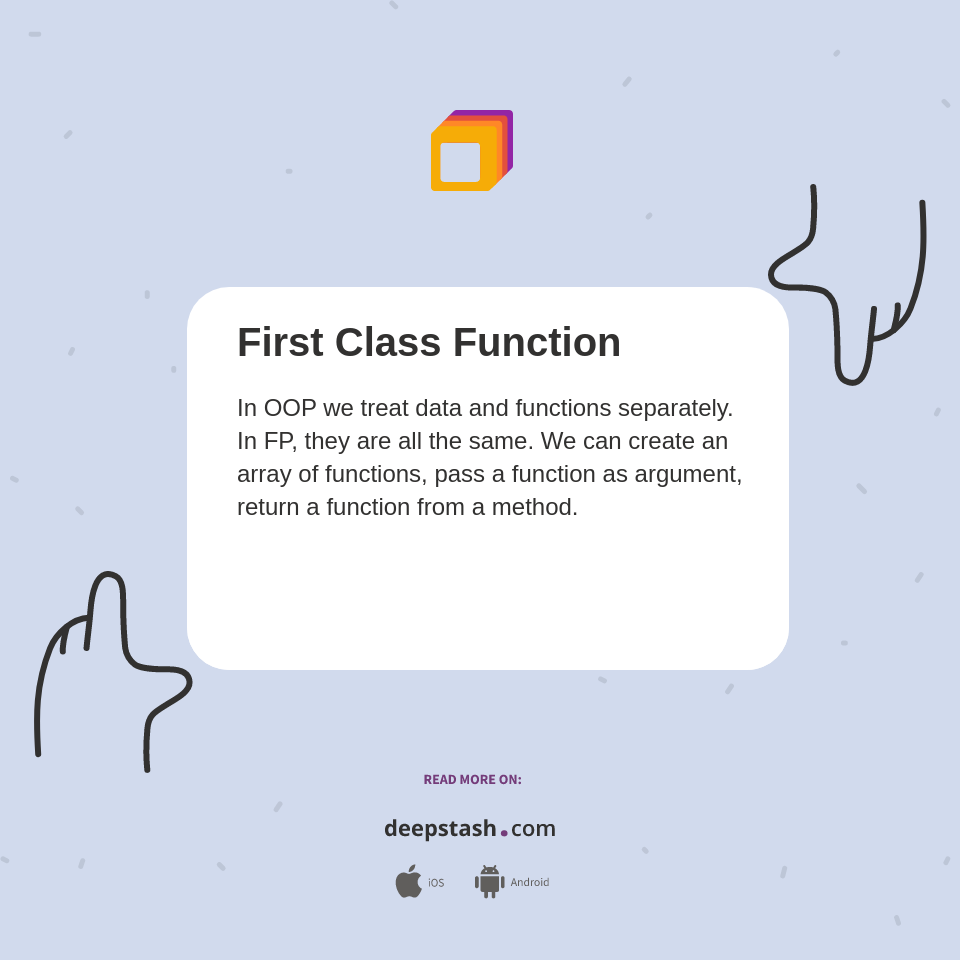 First Class Function

In OOP we treat data and functions separately. In FP, they are all the same. We can create an array of functions, pass a function as argument, return a function from a method.

READ MORE ON:

deepstash.com

iOS Android